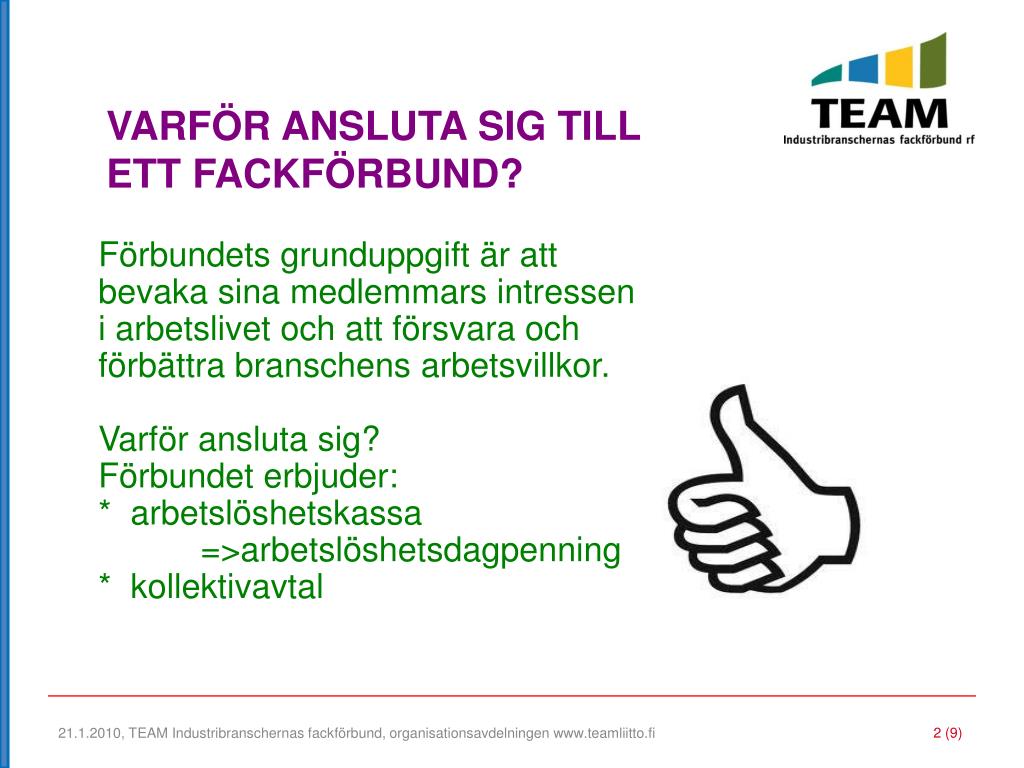 TEAM
Industribranschernas fackförbund rf

VARFÖR ANSLUTA SIG TILL ETT FACKFÖRBUND?

Förbundets grunduppgift är att bevaka sina medlemmars intressen i arbetslivet och att försvara och förbättra branschens arbetsvillkor.

Varför ansluta sig?
Förbundet erbjuder:
* arbetslöshetskassa
=>arbetslöshetsdagpenning
* kollektivavtal

21.1.2010, TEAM Industribranschernas fackförbund, organisationsavdelningen www.teamliitto.fi

2 (9)